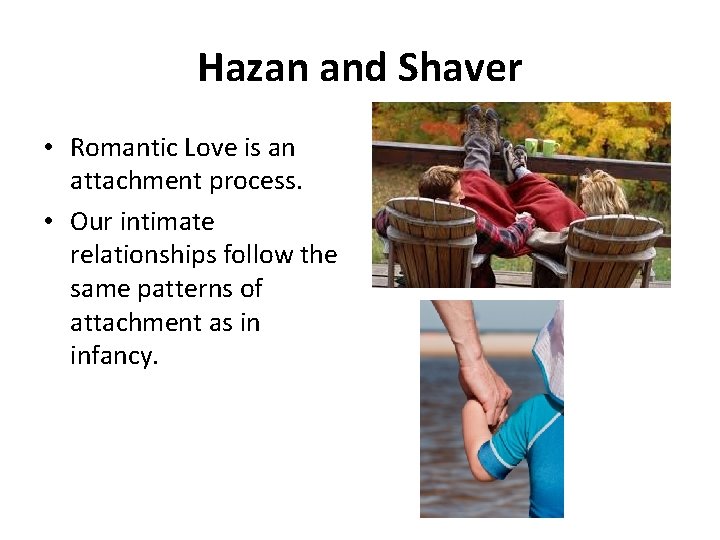 Hazan and Shaver

• Romantic Love is an attachment process.

• Our intimate relationships follow the same patterns of attachment as in infancy.